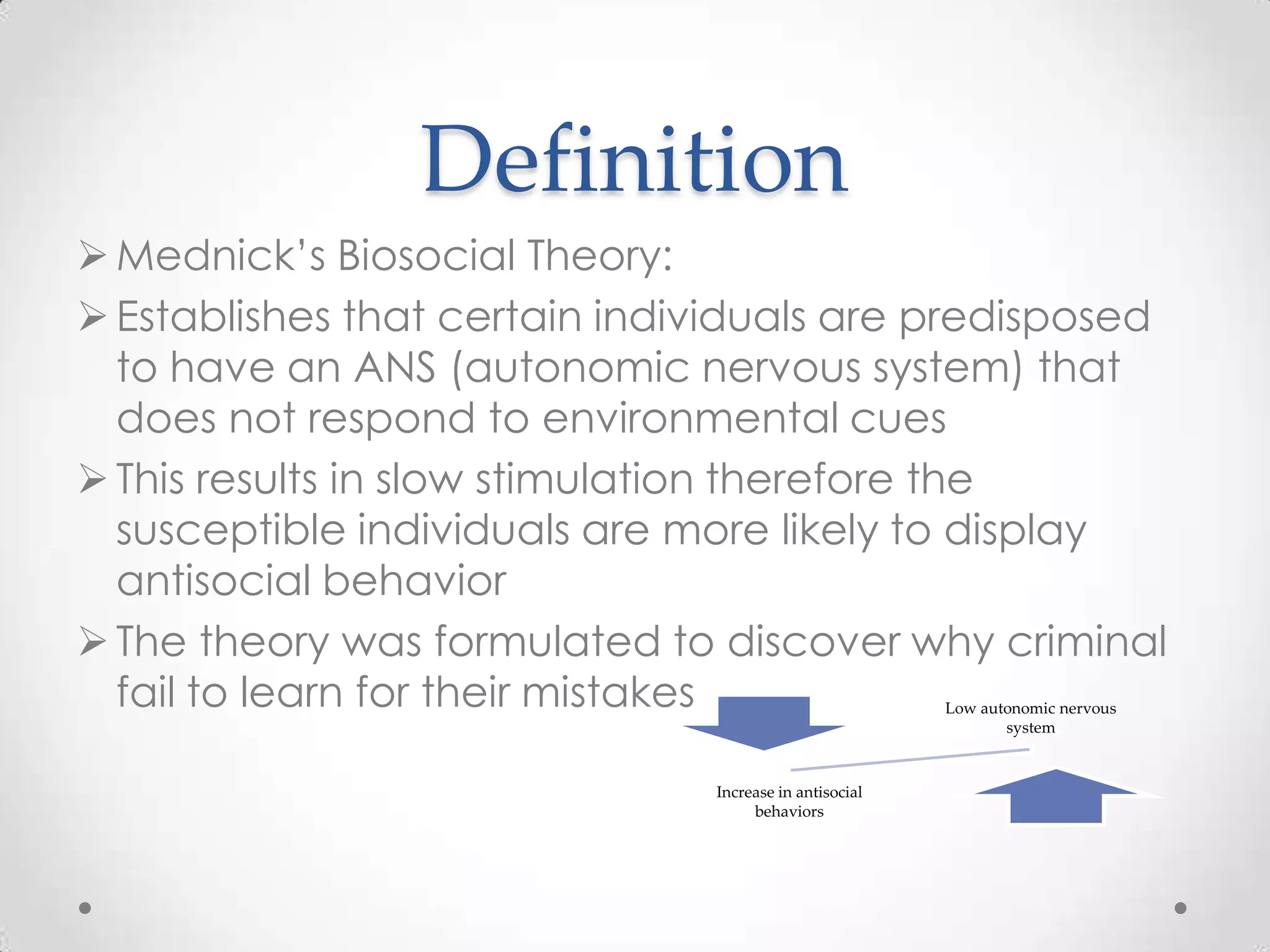 Definition

➢ Mednick's Biosocial Theory:

➢ Establishes that certain individuals are predisposed to have an ANS (autonomic nervous system) that does not respond to environmental cues

➢ This results in slow stimulation therefore the susceptible individuals are more likely to display antisocial behavior

➢ The theory was formulated to discover why criminal fail to learn for their mistakes

Low autonomic nervous system

Increase in antisocial behaviors